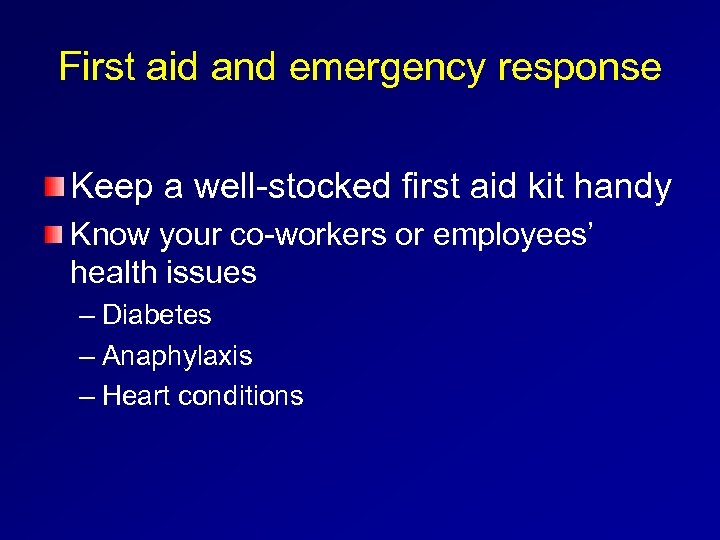 First aid and emergency response

Keep a well-stocked first aid kit handy

Know your co-workers or employees' health issues

– Diabetes

– Anaphylaxis

– Heart conditions